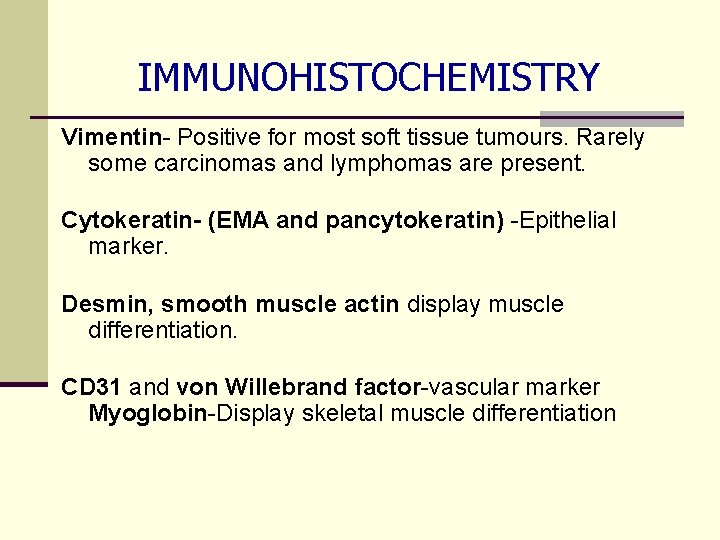 IMMUNOHISTOCHEMISTRY

Vimentin- Positive for most soft tissue tumours. Rarely some carcinomas and lymphomas are present.

Cytokeratin- (EMA and pancytokeratin) -Epithelial marker.

Desmin, smooth muscle actin display muscle differentiation.

CD31 and von Willebrand factor-vascular marker Myoglobin-Display skeletal muscle differentiation